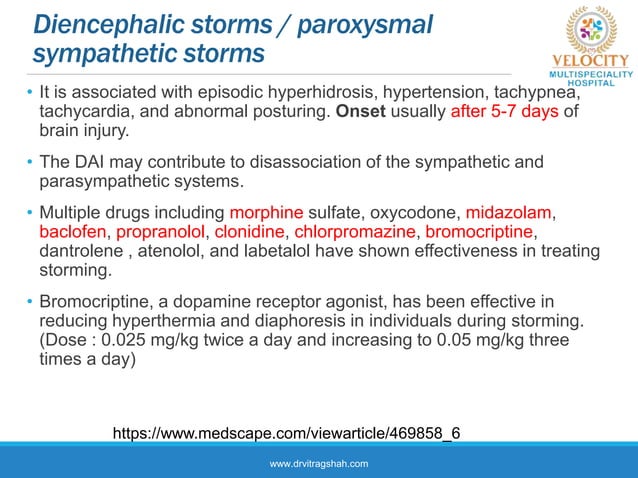 Diencephalic storms / paroxysmal sympathetic storms

VELOCITY
MULTISPECIALITY
HOSPITAL

• It is associated with episodic hyperhidrosis, hypertension, tachypnea, tachycardia, and abnormal posturing. Onset usually after 5-7 days of brain injury.

• The DAI may contribute to disassociation of the sympathetic and parasympathetic systems.

• Multiple drugs including morphine sulfate, oxycodone, midazolam, baclofen, propranolol, clonidine, chlorpromazine, bromocriptine, dantrolene , atenolol, and labetalol have shown effectiveness in treating storming.

• Bromocriptine, a dopamine receptor agonist, has been effective in reducing hyperthermia and diaphoresis in individuals during storming. (Dose : 0.025 mg/kg twice a day and increasing to 0.05 mg/kg three times a day)

https://www.medscape.com/viewarticle/469858_6

www.drvitragshah.com